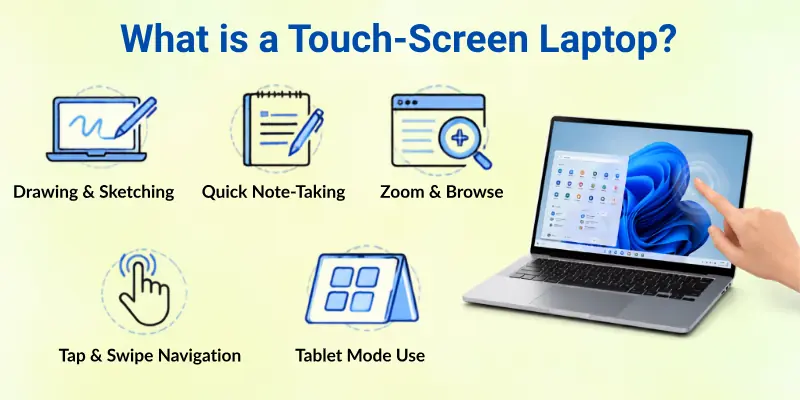 What is a Touch-Screen Laptop?

Drawing & Sketching

Quick Note-Taking

Zoom & Browse

Tap & Swipe Navigation

Tablet Mode Use